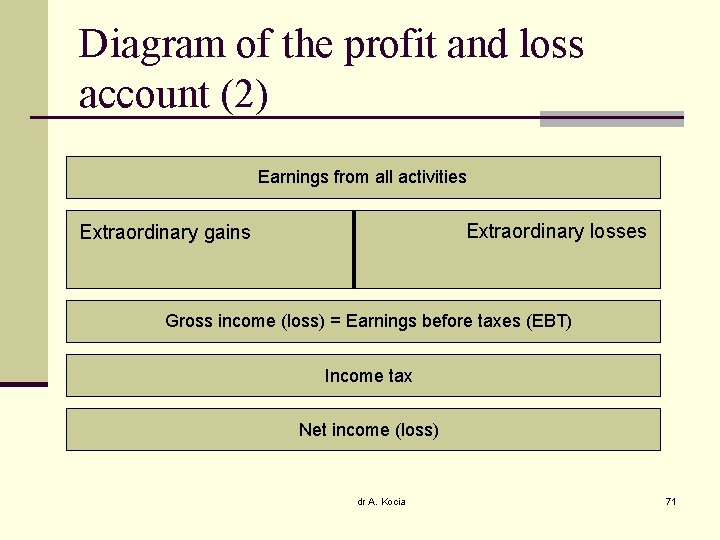 Diagram of the profit and loss account (2)

Earnings from all activities

Extraordinary gains

Extraordinary losses

Gross income (loss) = Earnings before taxes (EBT)

Income tax

Net income (loss)

dr A. Kocia

71